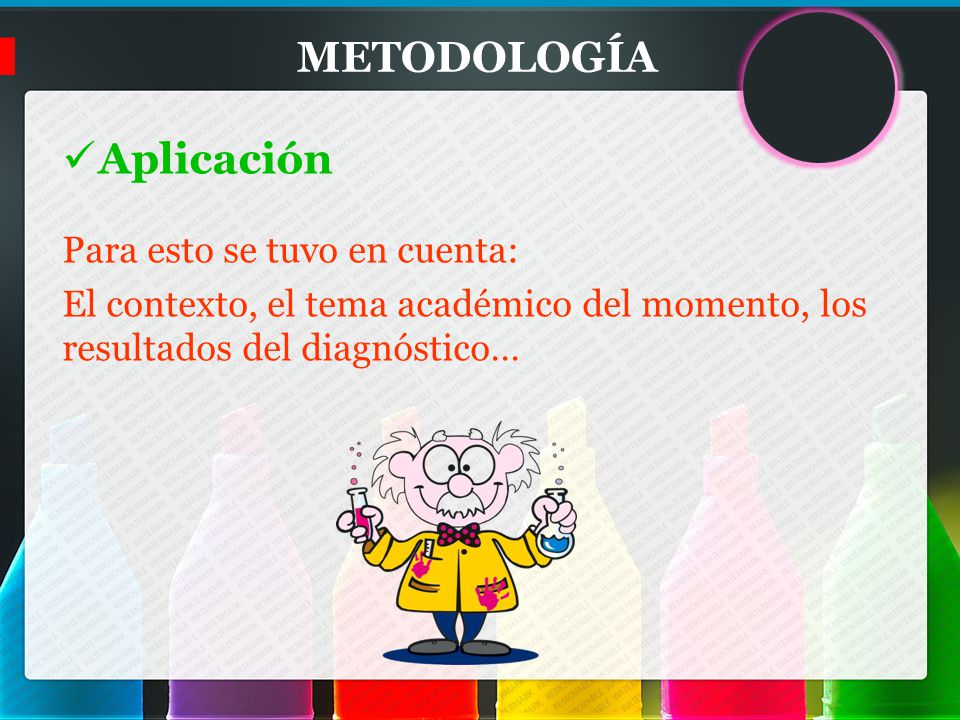 METODOLOGÍA

✓Aplicación

Para esto se tuvo en cuenta:

El contexto, el tema académico del momento, los resultados del diagnóstico…